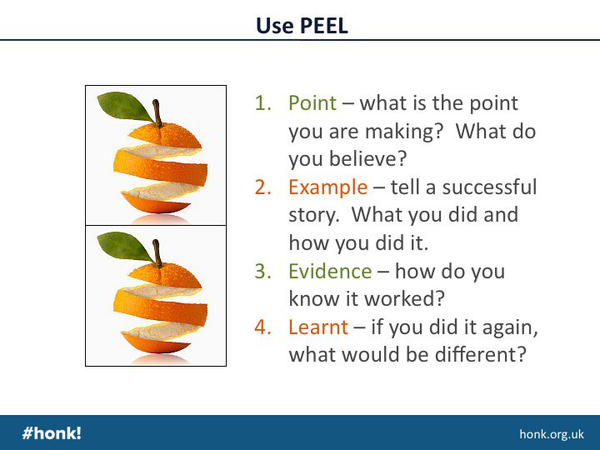 Use PEEL

1. Point – what is the point you are making? What do you believe?
2. Example – tell a successful story. What you did and how you did it.
3. Evidence – how do you know it worked?
4. Learnt – if you did it again, what would be different?

#honk!

honk.org.uk